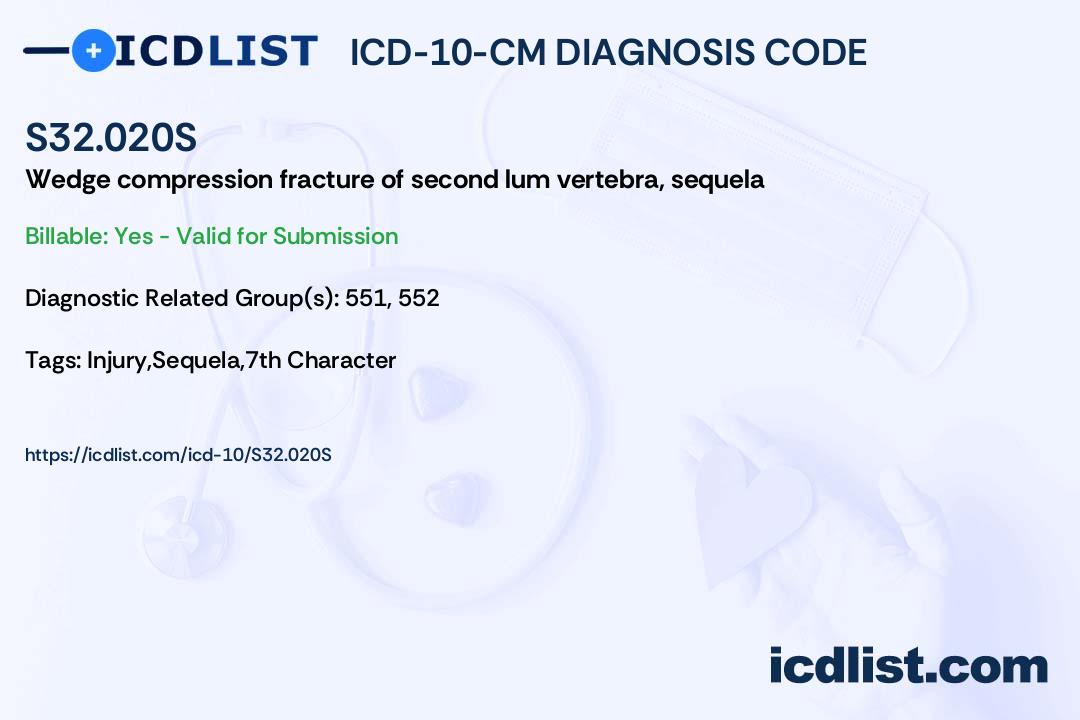 ICDLIST ICD-10-CM DIAGNOSIS CODE

S32.020S

Wedge compression fracture of second lum vertebra, sequela

Billable: Yes - Valid for Submission

Diagnostic Related Group(s): 551, 552

Tags: Injury,Sequela,7th Character

https://icdlist.com/icd-10/S32.020S

icdlist.com